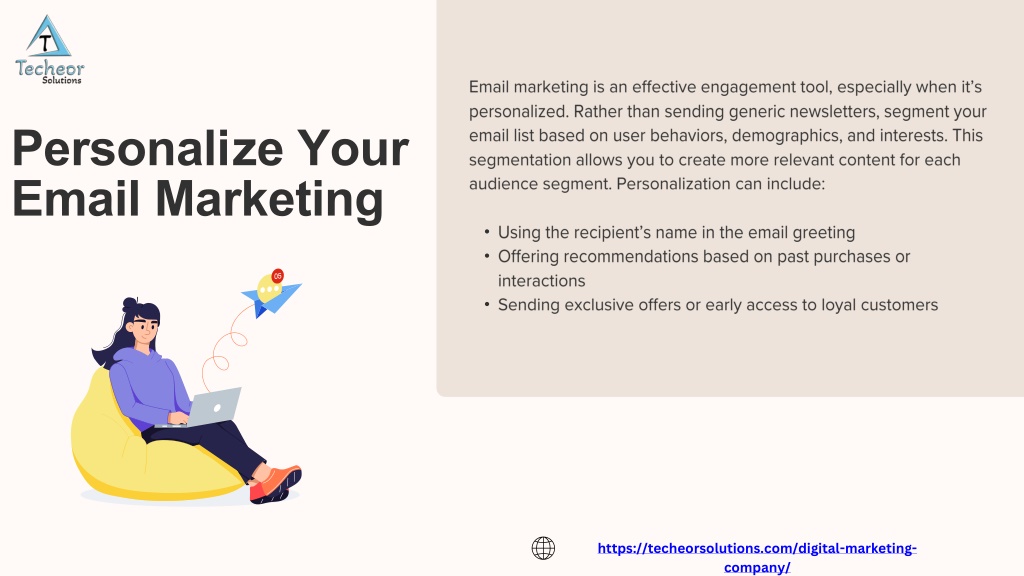 T
Techeor
Solutions

Personalize Your Email Marketing

05

Email marketing is an effective engagement tool, especially when it's personalized. Rather than sending generic newsletters, segment your email list based on user behaviors, demographics, and interests. This segmentation allows you to create more relevant content for each audience segment. Personalization can include:

• Using the recipient's name in the email greeting
• Offering recommendations based on past purchases or interactions
• Sending exclusive offers or early access to loyal customers

https://techeorsolutions.com/digital-marketing-company/